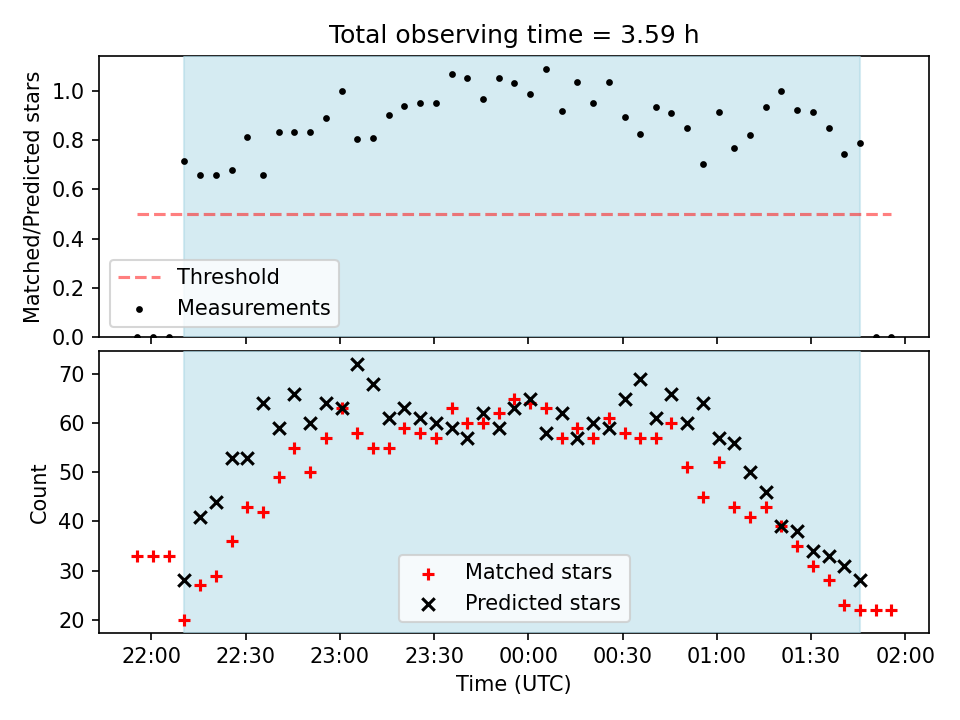 Total observing time = 3.59 h

Matched/Predicted stars

1.0
0.8
0.6
0.4
0.2
0.0

Threshold
Measurements

Count

70
60
50
40
30
20

Matched stars
Predicted stars

22:00 22:30 23:00 23:30 00:00 00:30 01:00 01:30 02:00

Time (UTC)